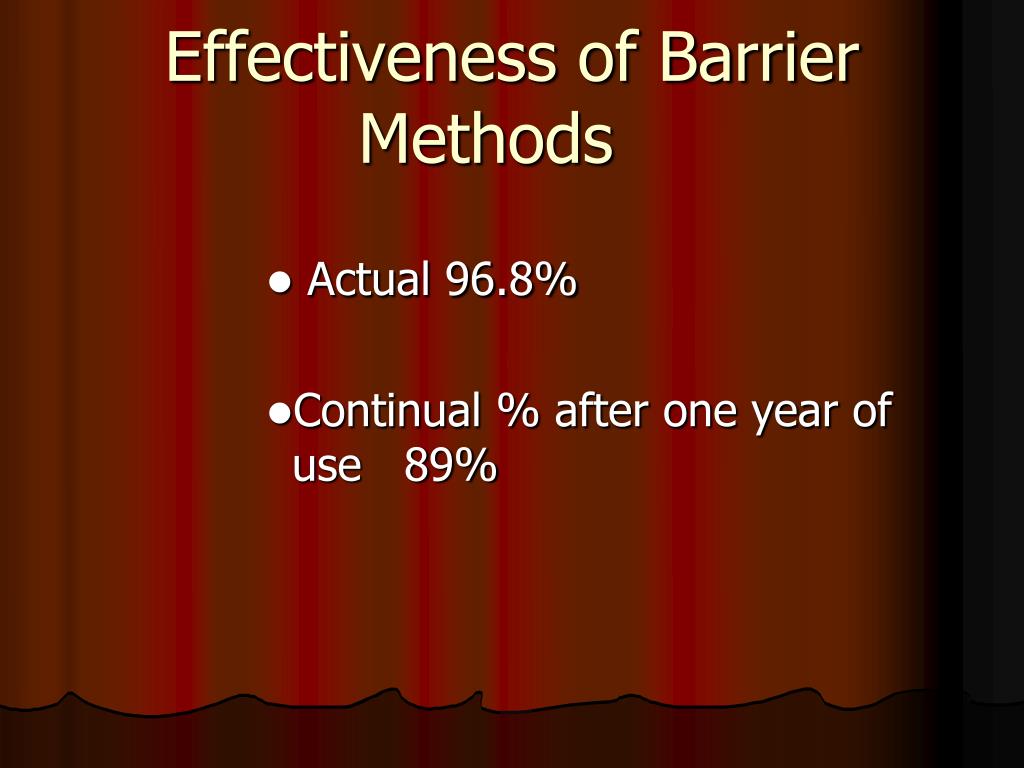 Effectiveness of Barrier Methods

● Actual 96.8%

●Continual % after one year of use 89%